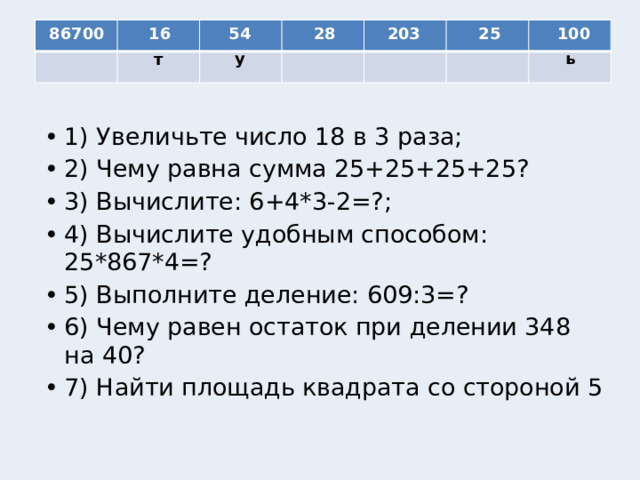 | 86700 | 16 | 54 | 28 | 203 | 25 | 100 |
|---|---|---|---|---|---|---|
| | т | у | | | | ь |

• 1) Увеличьте число 18 в 3 раза;
• 2) Чему равна сумма 25+25+25+25?
• 3) Вычислите: 6+4*3-2=?;
• 4) Вычислите удобным способом: 25*867*4=?
• 5) Выполните деление: 609:3=?
• 6) Чему равен остаток при делении 348 на 40?
• 7) Найти площадь квадрата со стороной 5